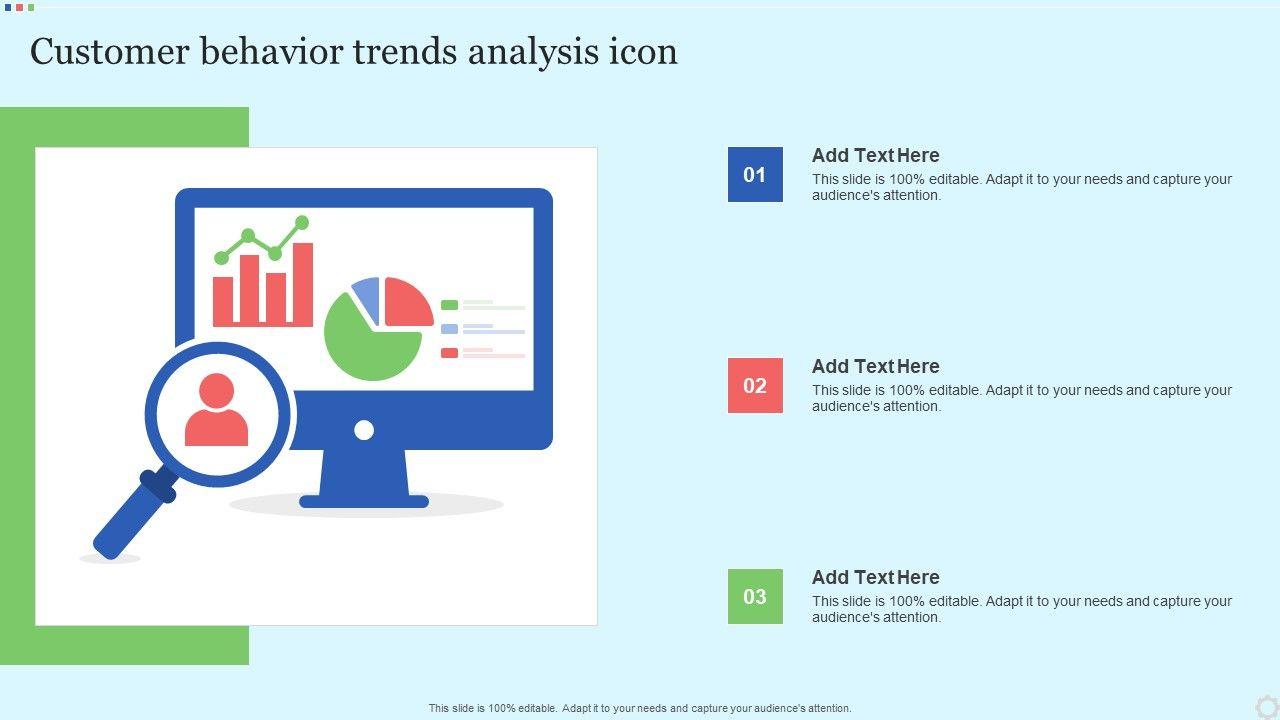 Customer behavior trends analysis icon

01

Add Text Here

This slide is 100% editable. Adapt it to your needs and capture your audience's attention.

02

Add Text Here

This slide is 100% editable. Adapt it to your needs and capture your audience's attention.

03

Add Text Here

This slide is 100% editable. Adapt it to your needs and capture your audience's attention.

This slide is 100% editable. Adapt it to your needs and capture your audience's attention.